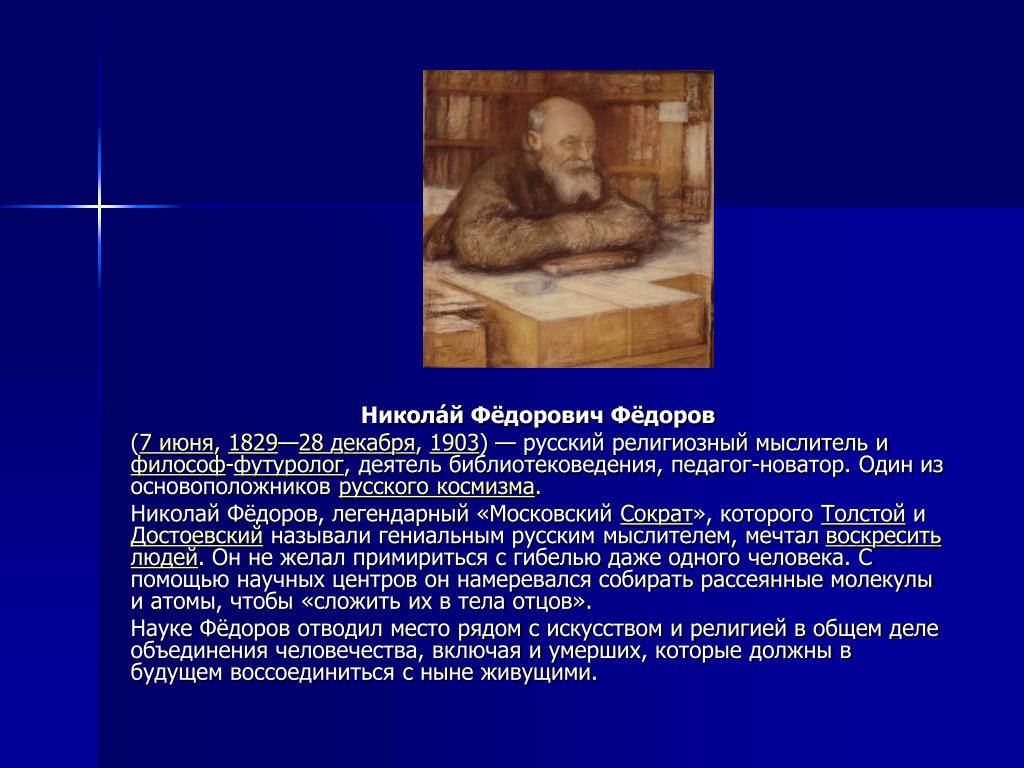 Никола́й Фёдорович Фёдоров

(7 июня, 1829—28 декабря, 1903) — русский религиозный мыслитель и философ-футуролог, деятель библиотековедения, педагог-новатор. Один из основоположников русского космизма.

Николай Фёдоров, легендарный «Московский Сократ», которого Толстой и Достоевский называли гениальным русским мыслителем, мечтал воскресить людей. Он не желал примириться с гибелью даже одного человека. С помощью научных центров он намеревался собирать рассеянные молекулы и атомы, чтобы «сложить их в тела отцов».

Науке Фёдоров отводил место рядом с искусством и религией в общем деле объединения человечества, включая и умерших, которые должны в будущем воссоединиться с ныне живущими.